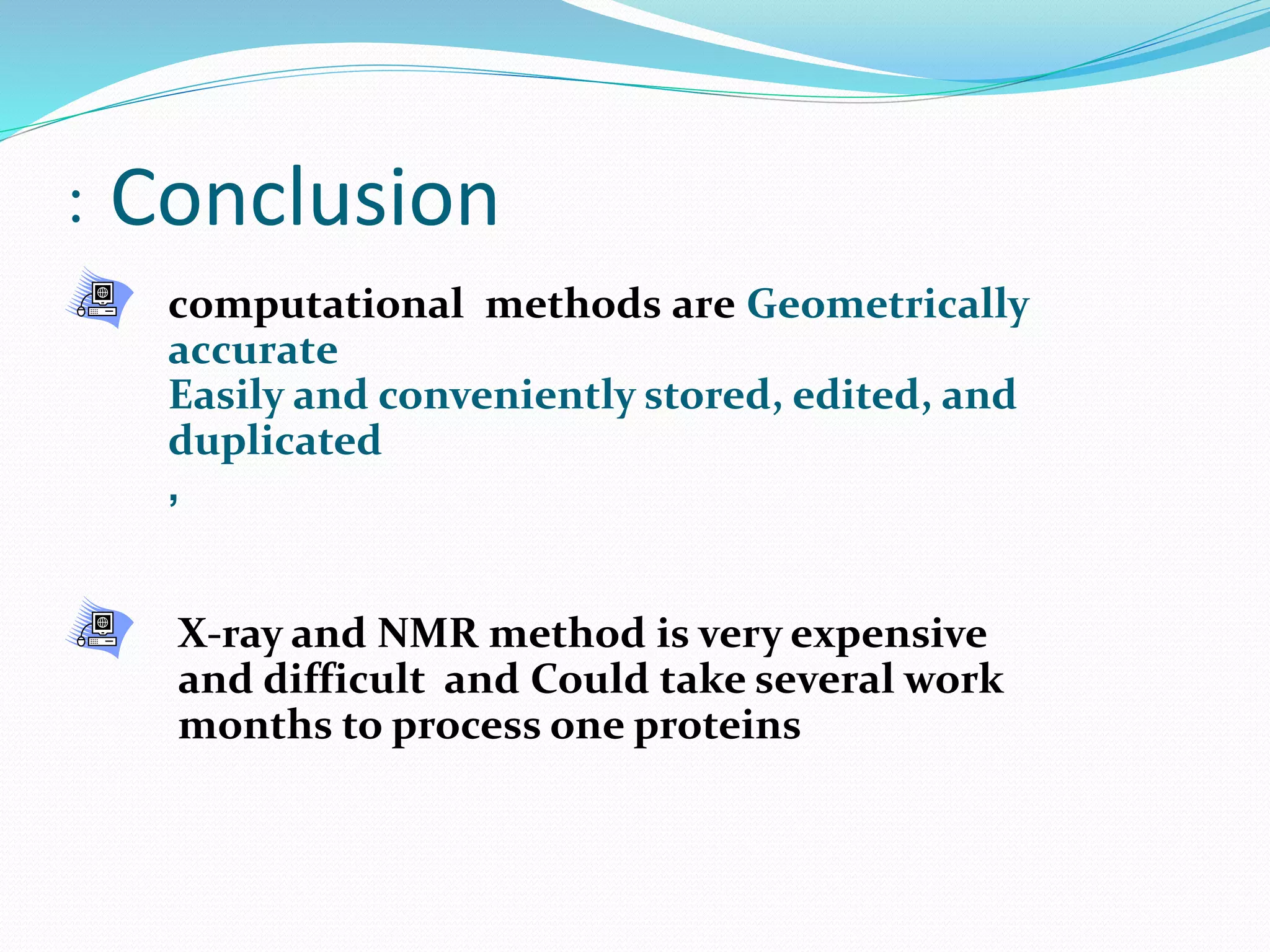 : Conclusion

computational methods are Geometrically accurate
Easily and conveniently stored, edited, and duplicated
,

X-ray and NMR method is very expensive and difficult and Could take several work months to process one proteins